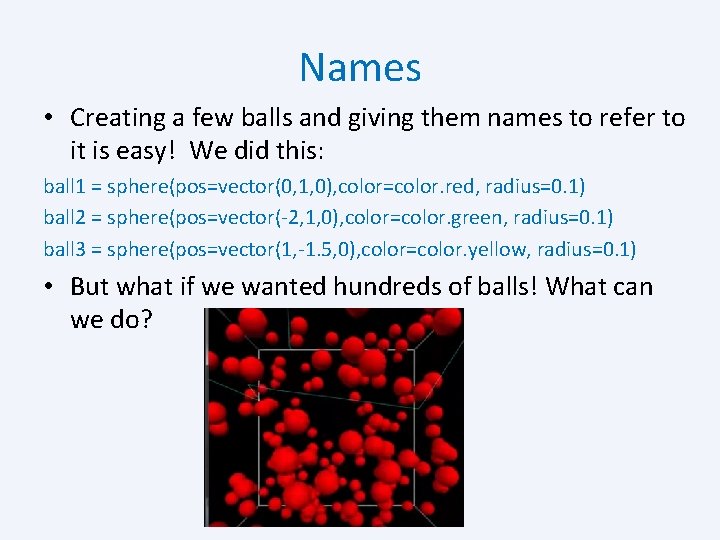 Names

• Creating a few balls and giving them names to refer to it is easy! We did this:

ball1 = sphere(pos=vector(0,1,0),color=color.red, radius=0.1)

ball2 = sphere(pos=vector(-2,1,0),color=color.green, radius=0.1)

ball3 = sphere(pos=vector(1,-1.5,0),color=color.yellow, radius=0.1)

• But what if we wanted hundreds of balls! What can we do?